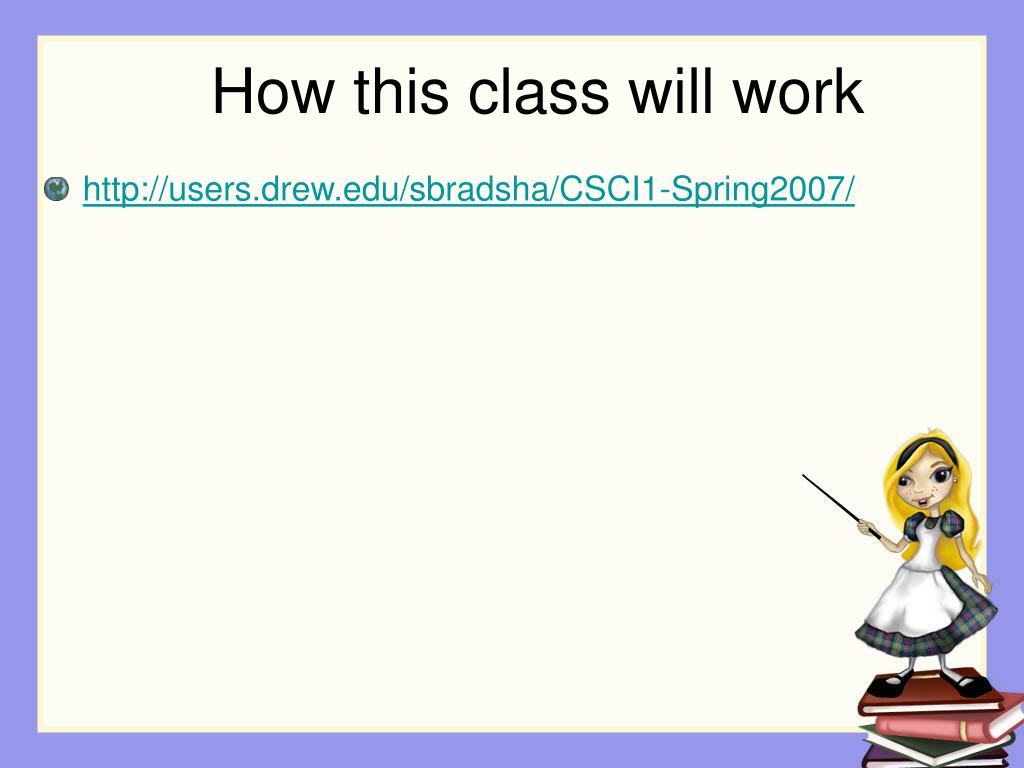 How this class will work

http://users.drew.edu/sbradsha/CSCI1-Spring2007/